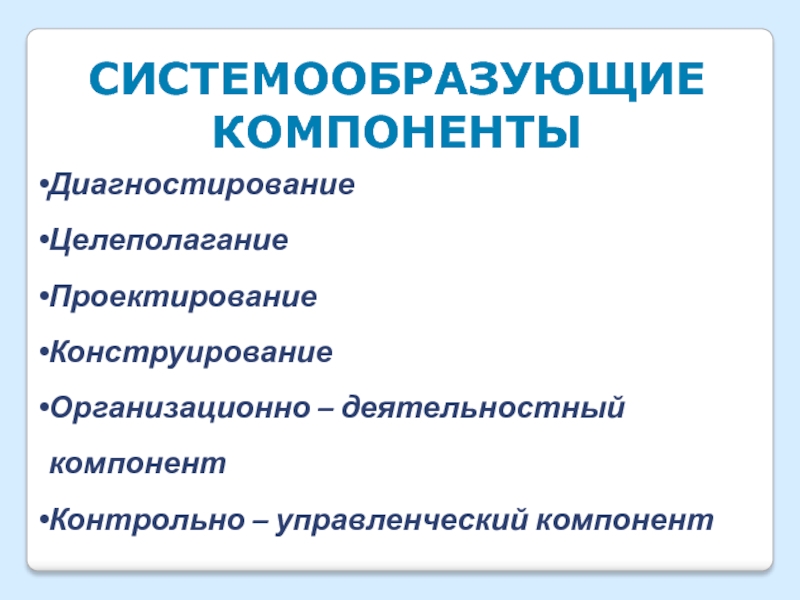 СИСТЕМООБРАЗУЮЩИЕ КОМПОНЕНТЫ

•Диагностирование

•Целеполагание

•Проектирование

•Конструирование

•Организационно – деятельностный компонент

•Контрольно – управленческий компонент